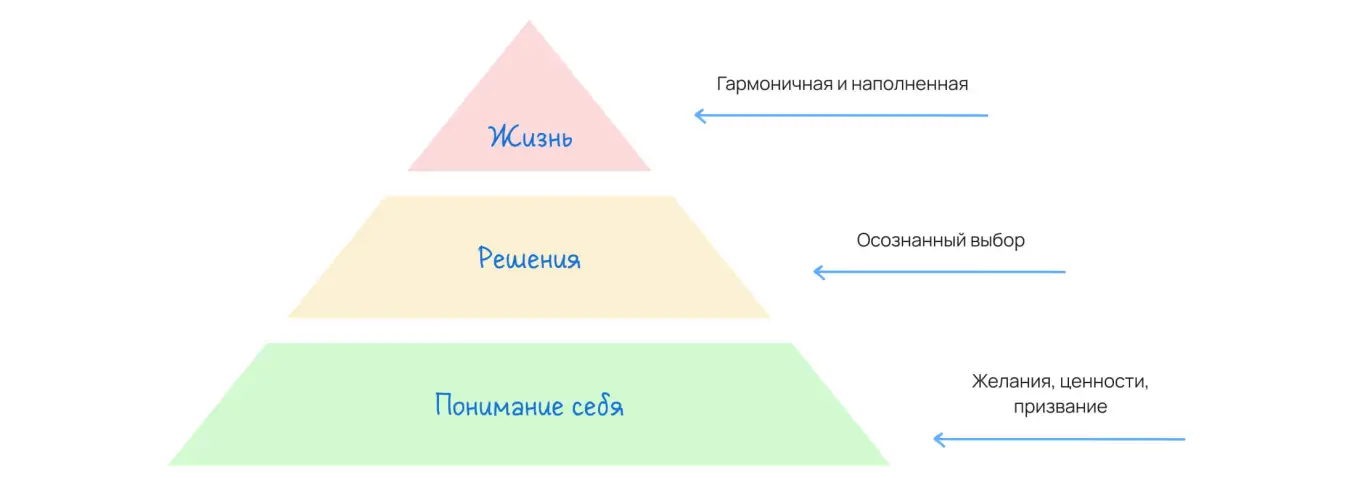 Жизнь

Гармоничная и наполненная

Решения

Осознанный выбор

Понимание себя

Желания, ценности, призвание